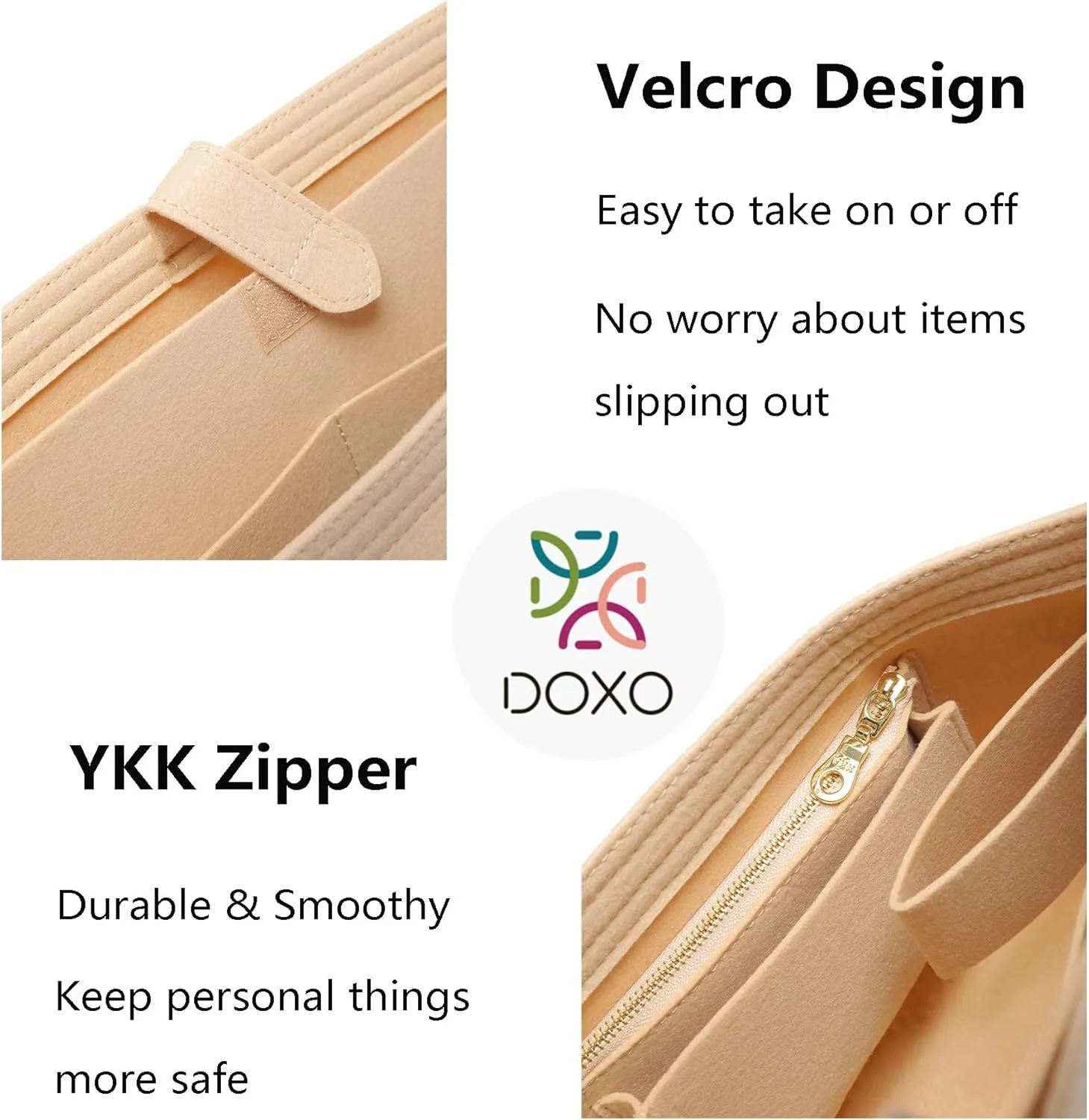 Velcro Design

Easy to take on or off

No worry about items slipping out

DOXO

YKK Zipper

Durable & Smoothy

Keep personal things more safe